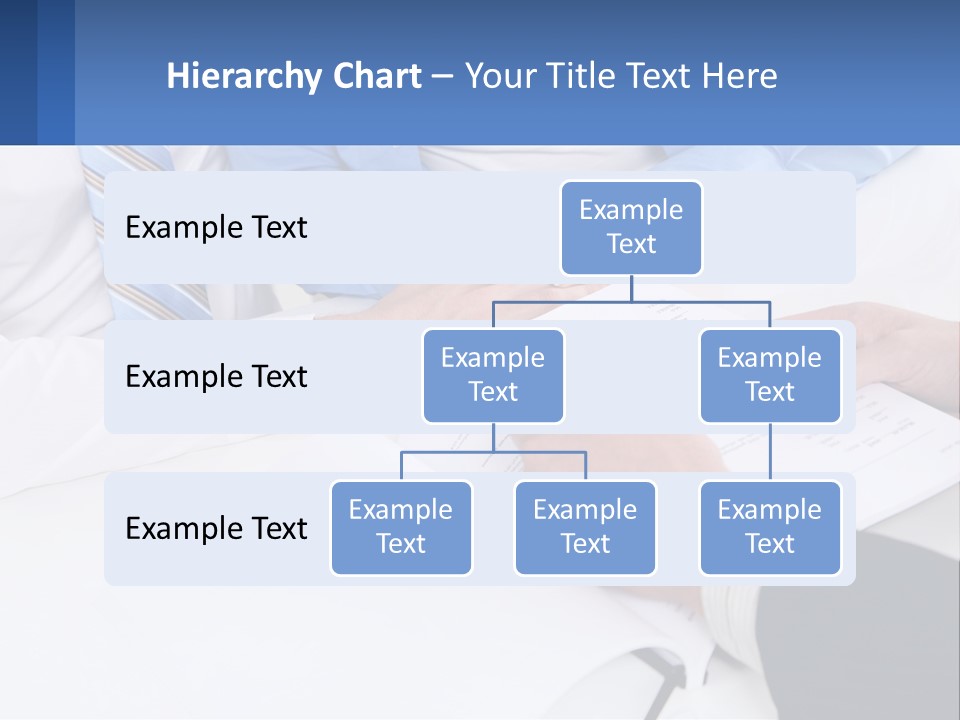 Hierarchy Chart – Your Title Text Here

Example Text

Example Text

Example Text

Example Text

Example Text

Example Text

Example Text

Example Text

Example Text